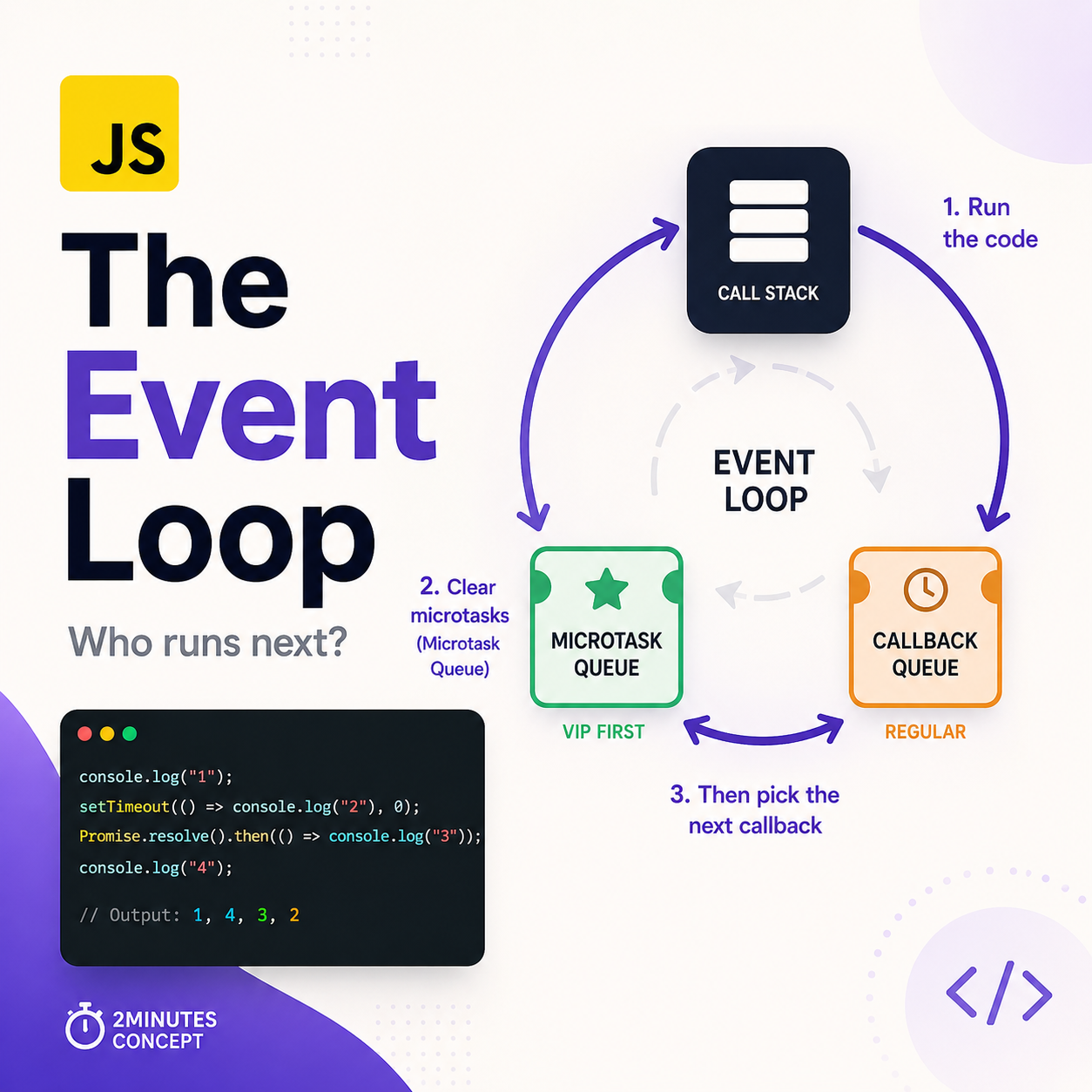 JS

The Event Loop

Who runs next?

console.log("1");
setTimeout(() => console.log("2"), 0);
Promise.resolve().then(() => console.log("3"));
console.log("4");

// Output: 1, 4, 3, 2

2MINUTES CONCEPT

CALL STACK

1. Run the code

EVENT LOOP

2. Clear microtasks (Microtask Queue)

MICROTASK QUEUE

VIP FIRST

CALLBACK QUEUE

REGULAR

3. Then pick the next callback

</>